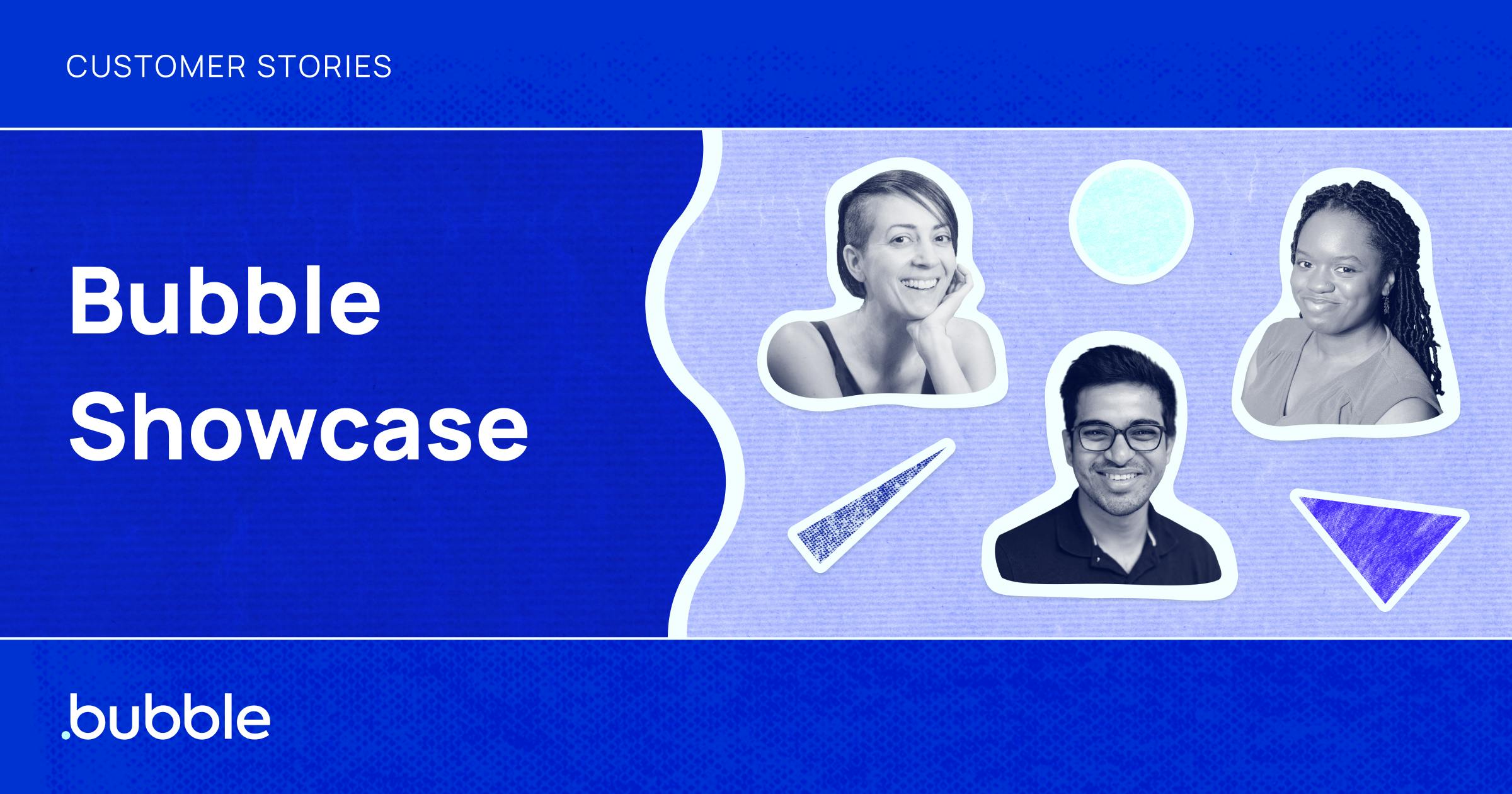 CUSTOMER STORIES

Bubble Showcase

.bubble